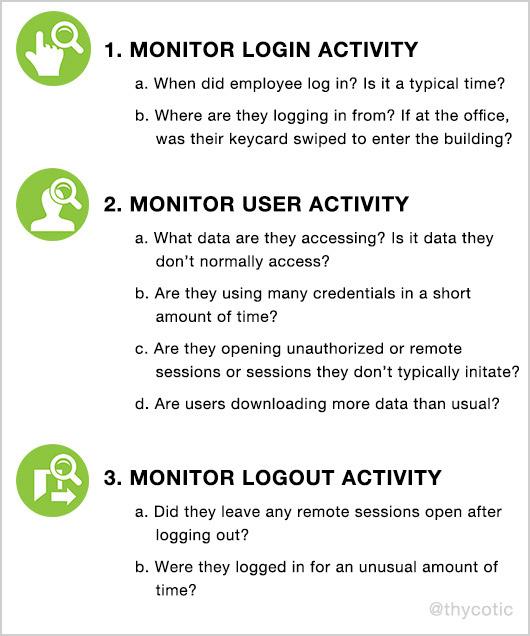 1. MONITOR LOGIN ACTIVITY

a. When did employee log in? Is it a typical time?

b. Where are they logging in from? If at the office, was their keycard swiped to enter the building?

2. MONITOR USER ACTIVITY

a. What data are they accessing? Is it data they don't normally access?

b. Are they using many credentials in a short amount of time?

c. Are they opening unauthorized or remote sessions or sessions they don't typically initate?

d. Are users downloading more data than usual?

3. MONITOR LOGOUT ACTIVITY

a. Did they leave any remote sessions open after logging out?

b. Were they logged in for an unusual amount of time?

@thycotic